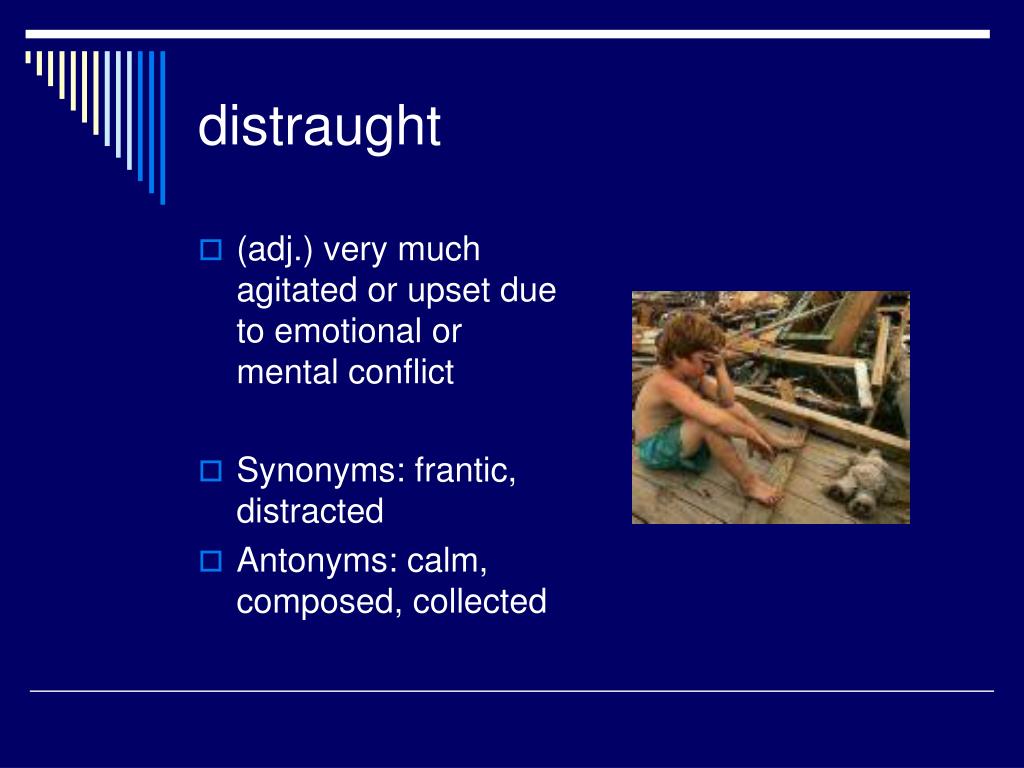 distraught

(adj.) very much agitated or upset due to emotional or mental conflict

Synonyms: frantic, distracted

Antonyms: calm, composed, collected